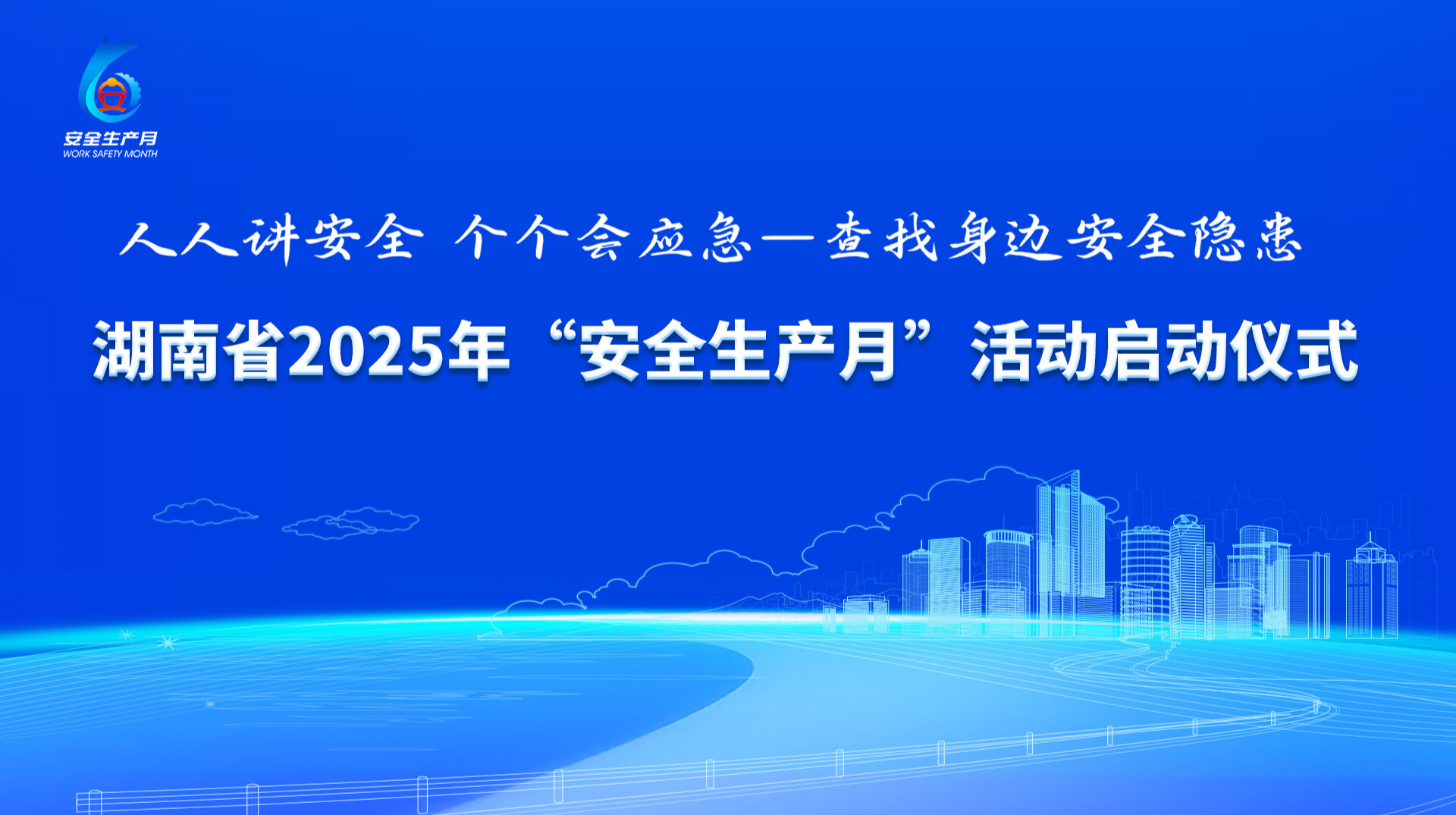 安全生产月
WORK SAFETY MONTH

人人讲安全 个个会应急—查找身边安全隐患

湖南省2025年“安全生产月”活动启动仪式